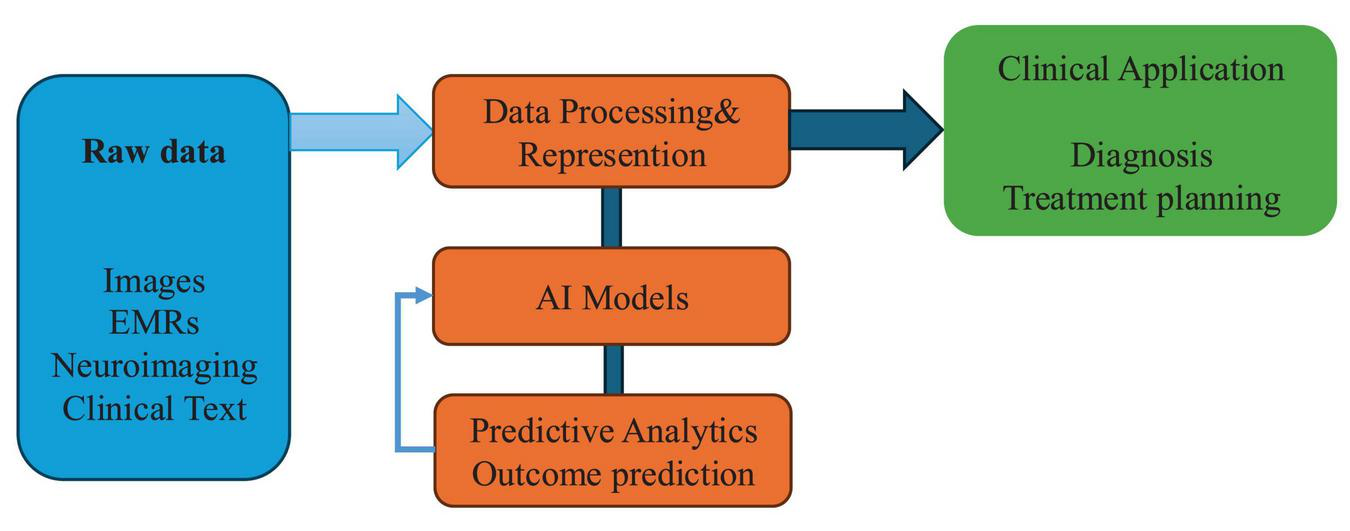 Raw data

Images
EMRs
Neuroimaging
Clinical Text

Data Processing&
Represention

AI Models

Predictive Analytics
Outcome prediction

Clinical Application

Diagnosis
Treatment planning